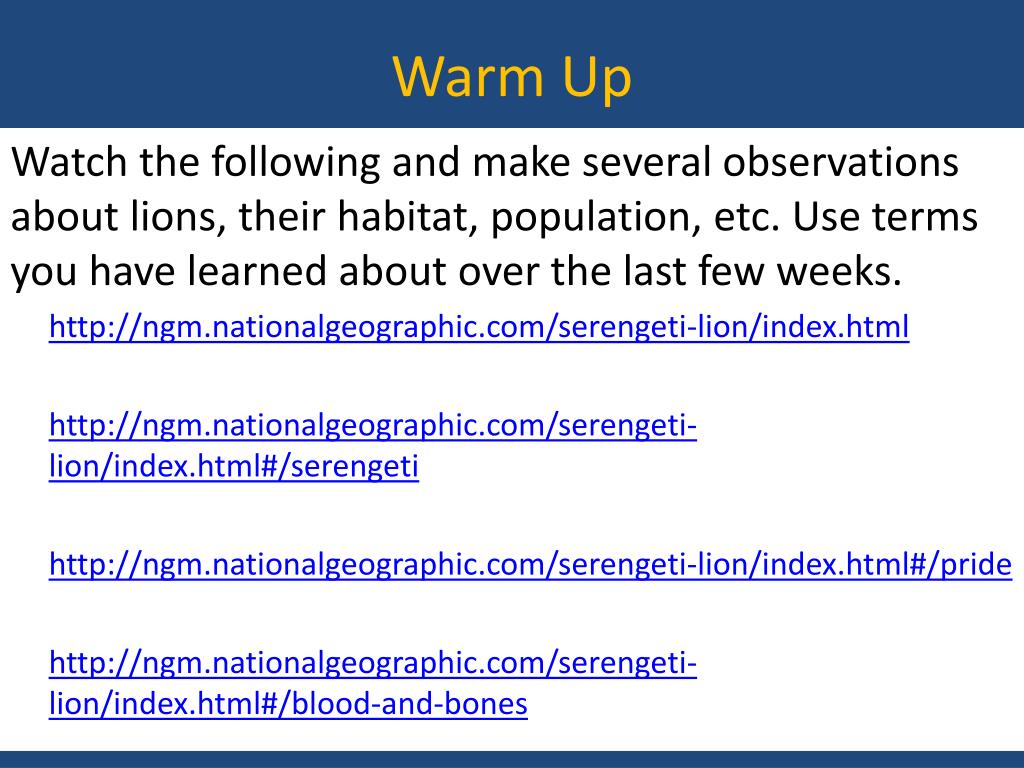 Warm Up

Watch the following and make several observations about lions, their habitat, population, etc. Use terms you have learned about over the last few weeks.

http://ngm.nationalgeographic.com/serengeti-lion/index.html

http://ngm.nationalgeographic.com/serengeti-lion/index.html#/serengeti

http://ngm.nationalgeographic.com/serengeti-lion/index.html#/pride

http://ngm.nationalgeographic.com/serengeti-lion/index.html#/blood-and-bones